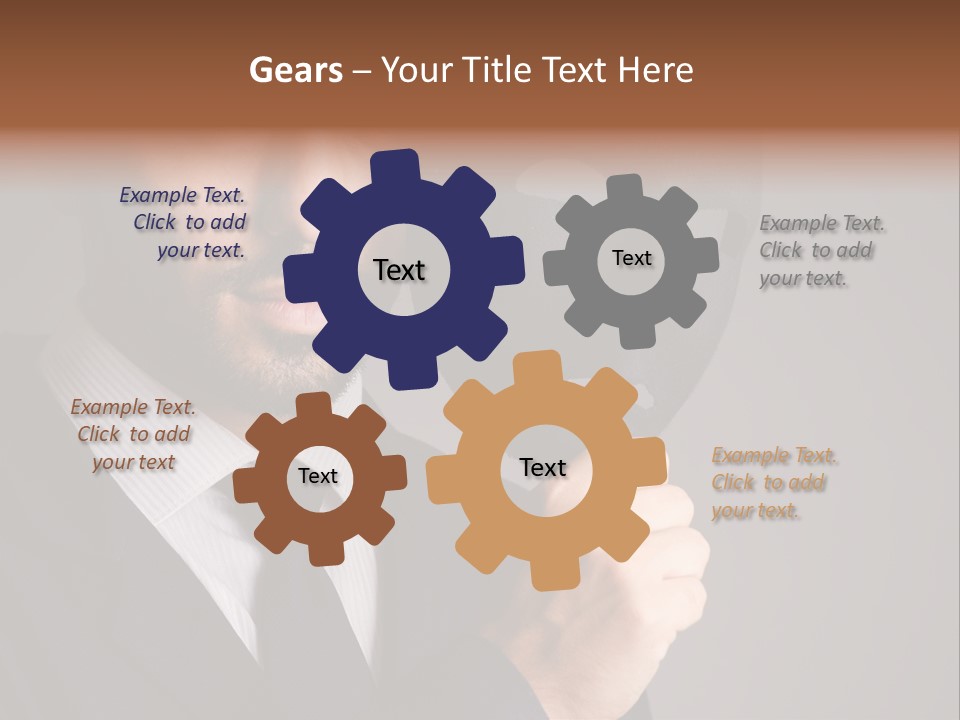 Gears – Your Title Text Here

Example Text. Click to add your text.

Text

Text

Example Text. Click to add your text.

Example Text. Click to add your text

Text

Text

Example Text. Click to add your text.